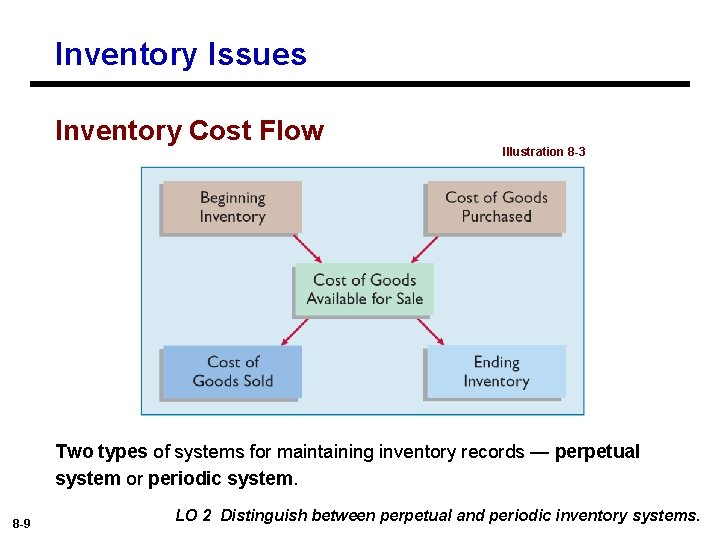 Inventory Issues

Inventory Cost Flow

Illustration 8-3

Beginning Inventory

Cost of Goods Purchased

Cost of Goods Available for Sale

Cost of Goods Sold

Ending Inventory

Two types of systems for maintaining inventory records — perpetual system or periodic system.

8-9

LO 2 Distinguish between perpetual and periodic inventory systems.